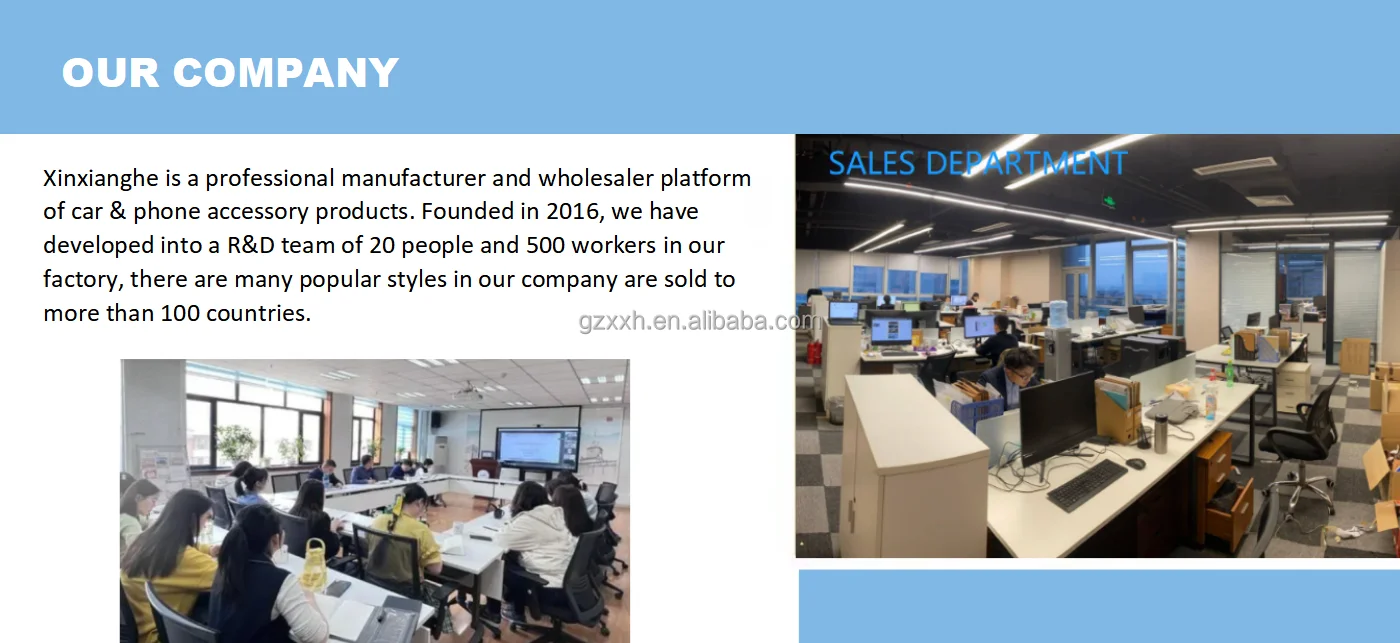 OUR COMPANY

Xinxianghe is a professional manufacturer and wholesaler platform of car & phone accessory products. Founded in 2016, we have developed into a R&D team of 20 people and 500 workers in our factory, there are many popular styles in our company are sold to more than 100 countries.

gzxxh.en.alibaba.com

SALES DEPARTMENT